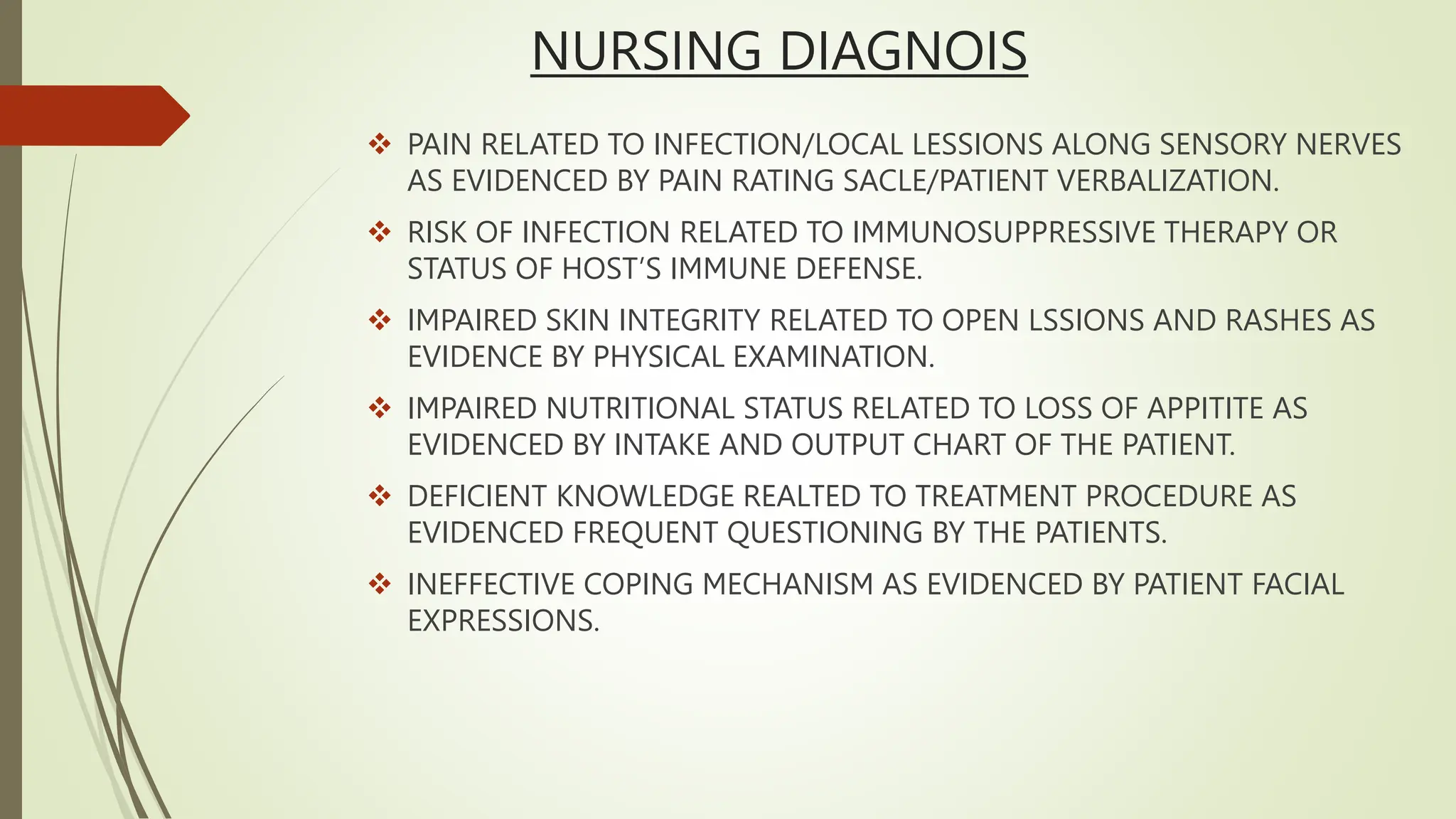 NURSING DIAGNOIS

❖ PAIN RELATED TO INFECTION/LOCAL LESSIONS ALONG SENSORY NERVES AS EVIDENCED BY PAIN RATING SACLE/PATIENT VERBALIZATION.

❖ RISK OF INFECTION RELATED TO IMMUNOSUPPRESSIVE THERAPY OR STATUS OF HOST'S IMMUNE DEFENSE.

❖ IMPAIRED SKIN INTEGRITY RELATED TO OPEN LSSIONS AND RASHES AS EVIDENCE BY PHYSICAL EXAMINATION.

❖ IMPAIRED NUTRITIONAL STATUS RELATED TO LOSS OF APPITITE AS EVIDENCED BY INTAKE AND OUTPUT CHART OF THE PATIENT.

❖ DEFICIENT KNOWLEDGE REALTED TO TREATMENT PROCEDURE AS EVIDENCED FREQUENT QUESTIONING BY THE PATIENTS.

❖ INEFFECTIVE COPING MECHANISM AS EVIDENCED BY PATIENT FACIAL EXPRESSIONS.